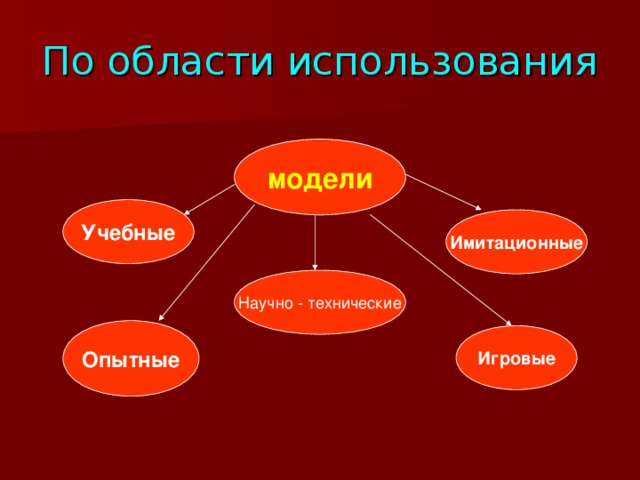 По области использования

модели

Учебные

Имитационные

Научно - технические

Опытные

Игровые